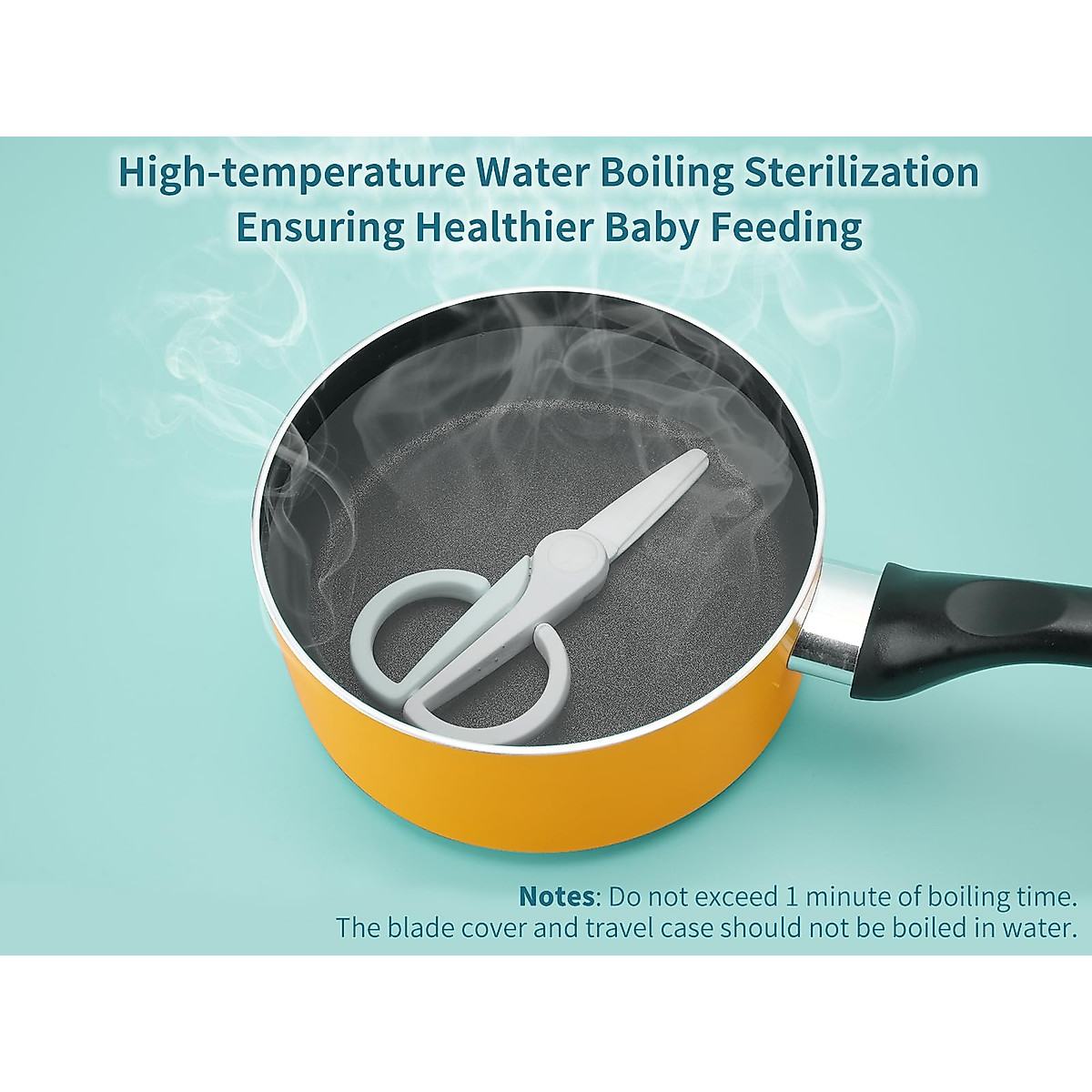 High-temperature Water Boiling Sterilization
Ensuring Healthier Baby Feeding

Notes: Do not exceed 1 minute of boiling time.
The blade cover and travel case should not be boiled in water.